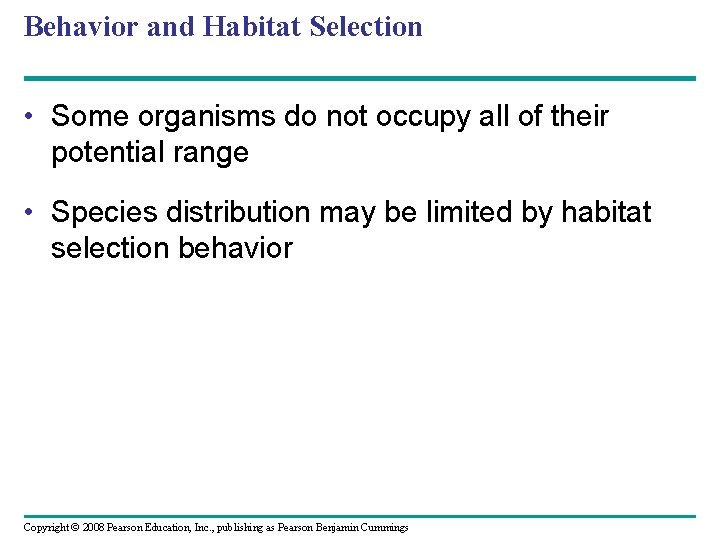 Behavior and Habitat Selection

• Some organisms do not occupy all of their potential range

• Species distribution may be limited by habitat selection behavior

Copyright © 2008 Pearson Education, Inc., publishing as Pearson Benjamin Cummings